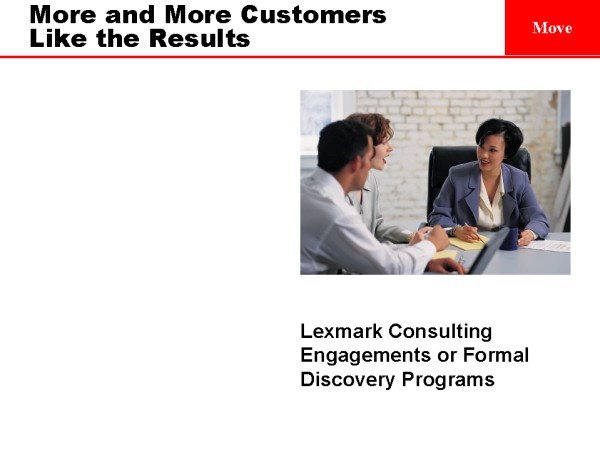 More and More Customers Like the Results

Move

Lexmark Consulting Engagements or Formal Discovery Programs